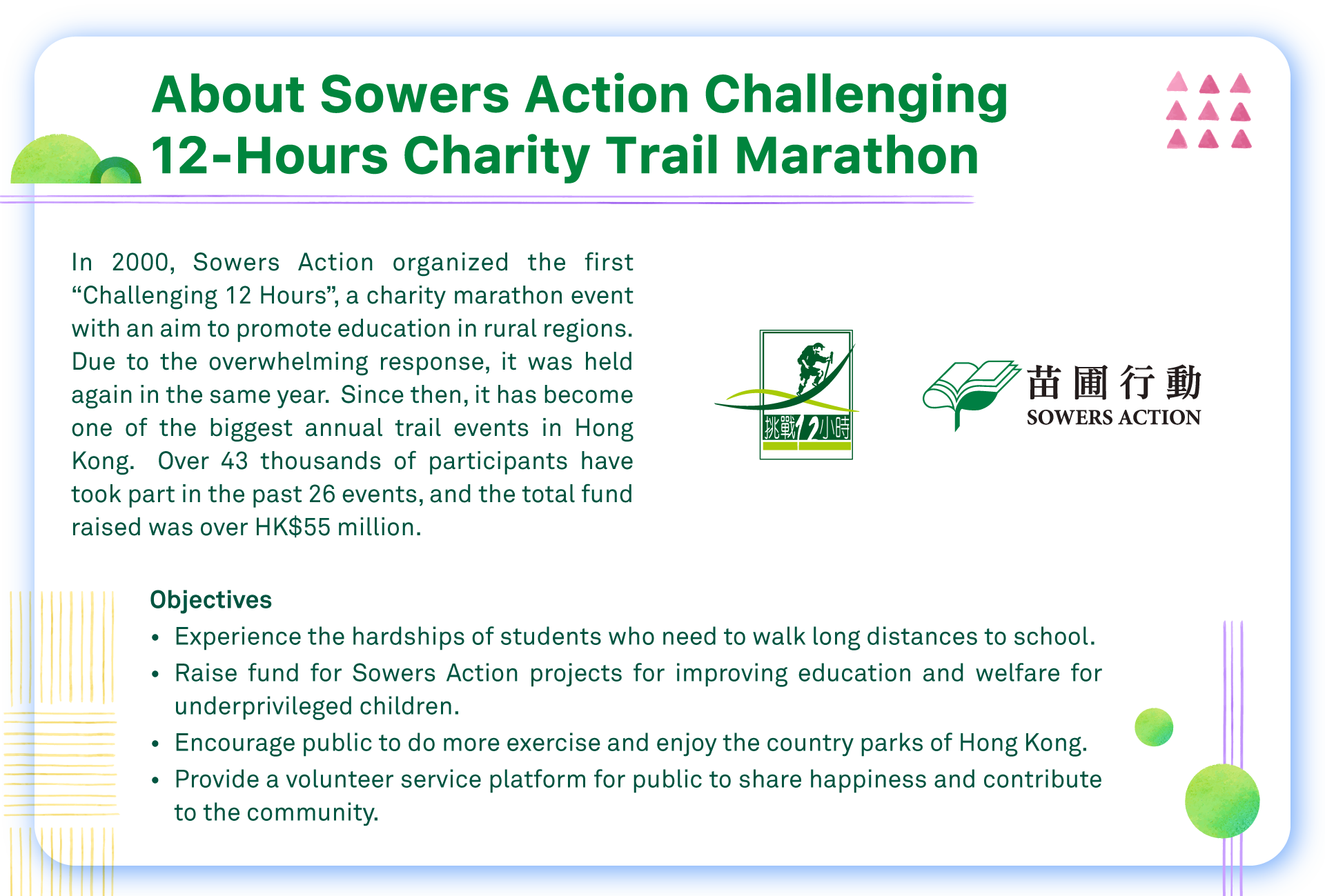 About Sowers Action Challenging 12-Hours Charity Trail Marathon

In 2000, Sowers Action organized the first “Challenging 12 Hours”, a charity marathon event with an aim to promote education in rural regions. Due to the overwhelming response, it was held again in the same year. Since then, it has become one of the biggest annual trail events in Hong Kong. Over 43 thousands of participants have took part in the past 26 events, and the total fund raised was over HK$55 million.

挑戰12小時

苗圃行動
SOWERS ACTION

Objectives
• Experience the hardships of students who need to walk long distances to school.
• Raise fund for Sowers Action projects for improving education and welfare for underprivileged children.
• Encourage public to do more exercise and enjoy the country parks of Hong Kong.
• Provide a volunteer service platform for public to share happiness and contribute to the community.